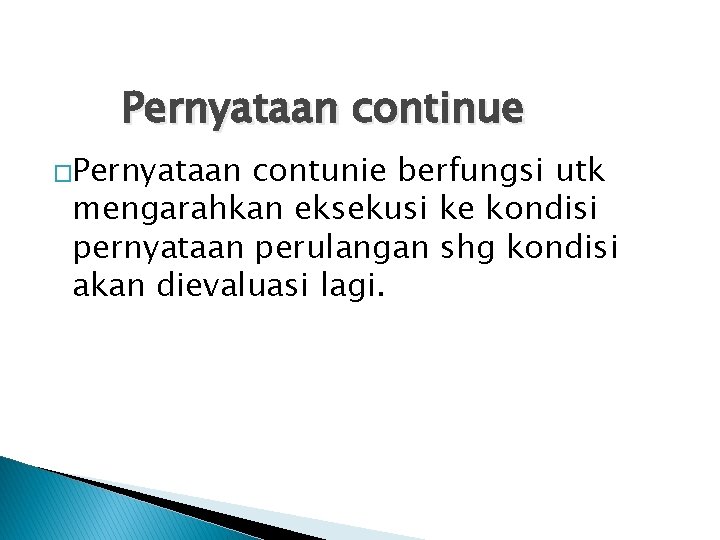 Pernyataan continue

□Pernyataan contunie berfungsi utk mengarahkan eksekusi ke kondisi pernyataan perulangan shg kondisi akan dievaluasi lagi.